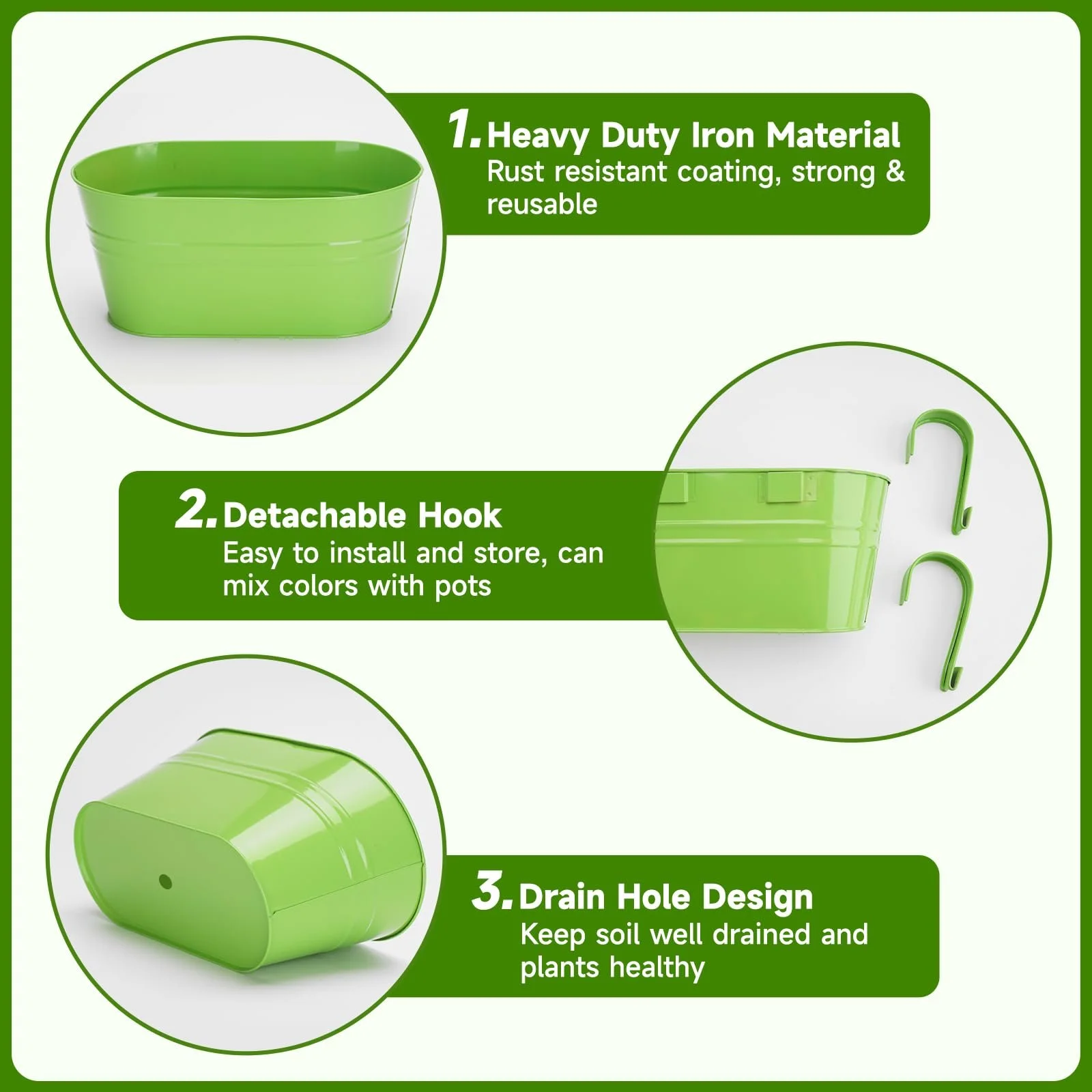 1. Heavy Duty Iron Material
Rust resistant coating, strong & reusable

2. Detachable Hook
Easy to install and store, can mix colors with pots

3. Drain Hole Design
Keep soil well drained and plants healthy